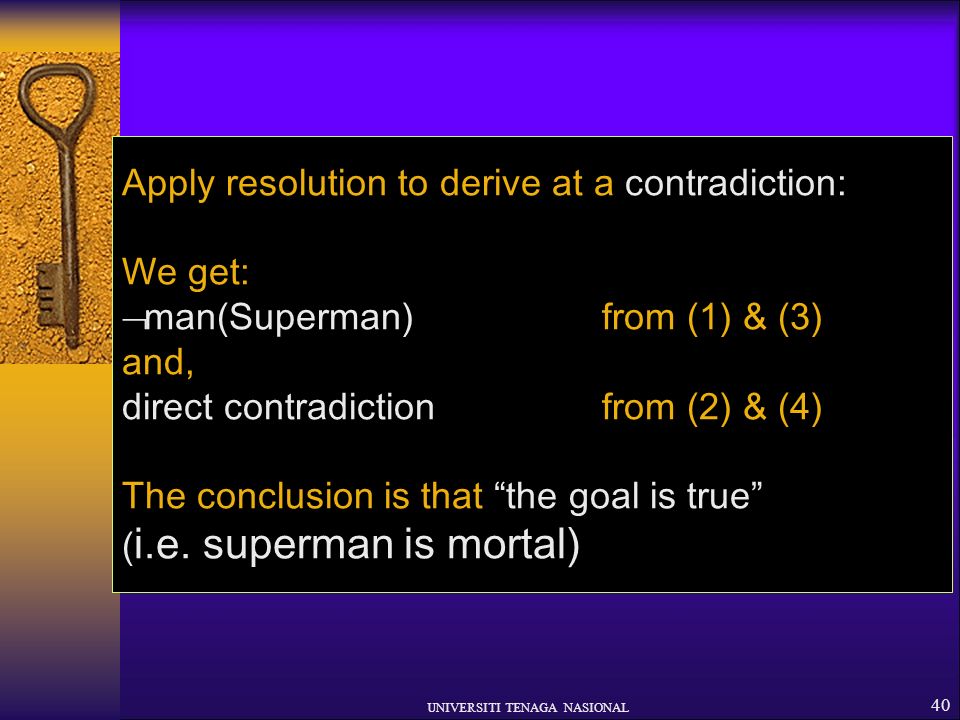 Apply resolution to derive at a contradiction:

We get:
$\neg$man(Superman) from (1) & (3)
and,
direct contradiction from (2) & (4)

The conclusion is that “the goal is true”
(i.e. superman is mortal)

UNIVERSITI TENAGA NASIONAL

40